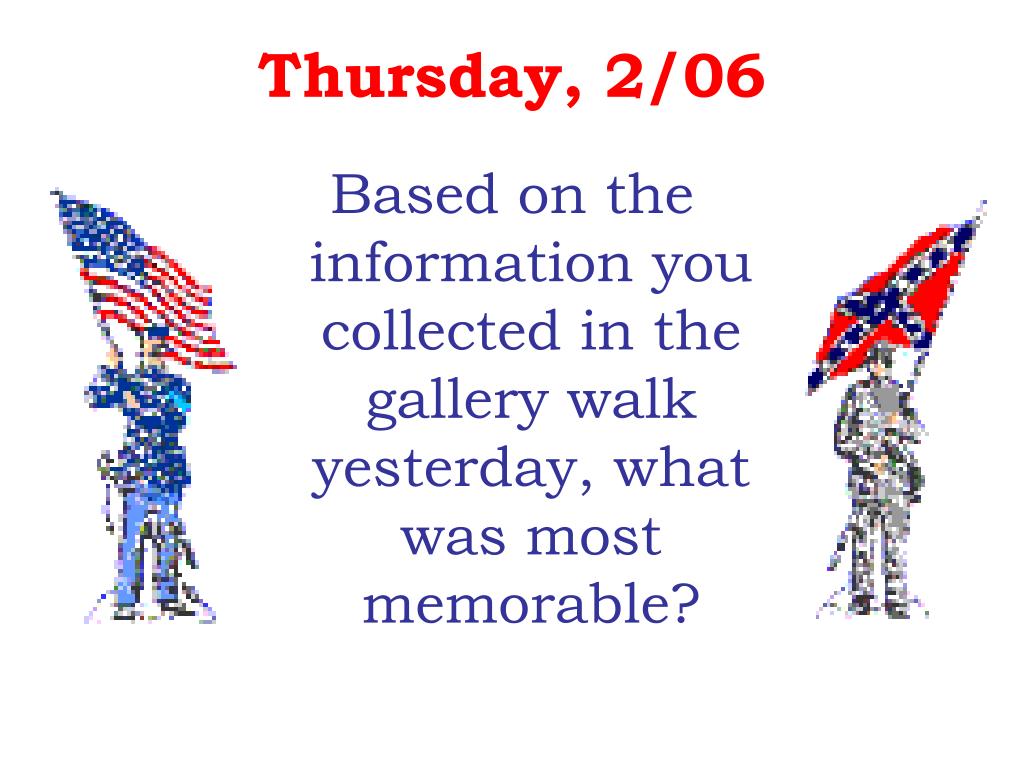 Thursday, 2/06

Based on the information you collected in the gallery walk yesterday, what was most memorable?